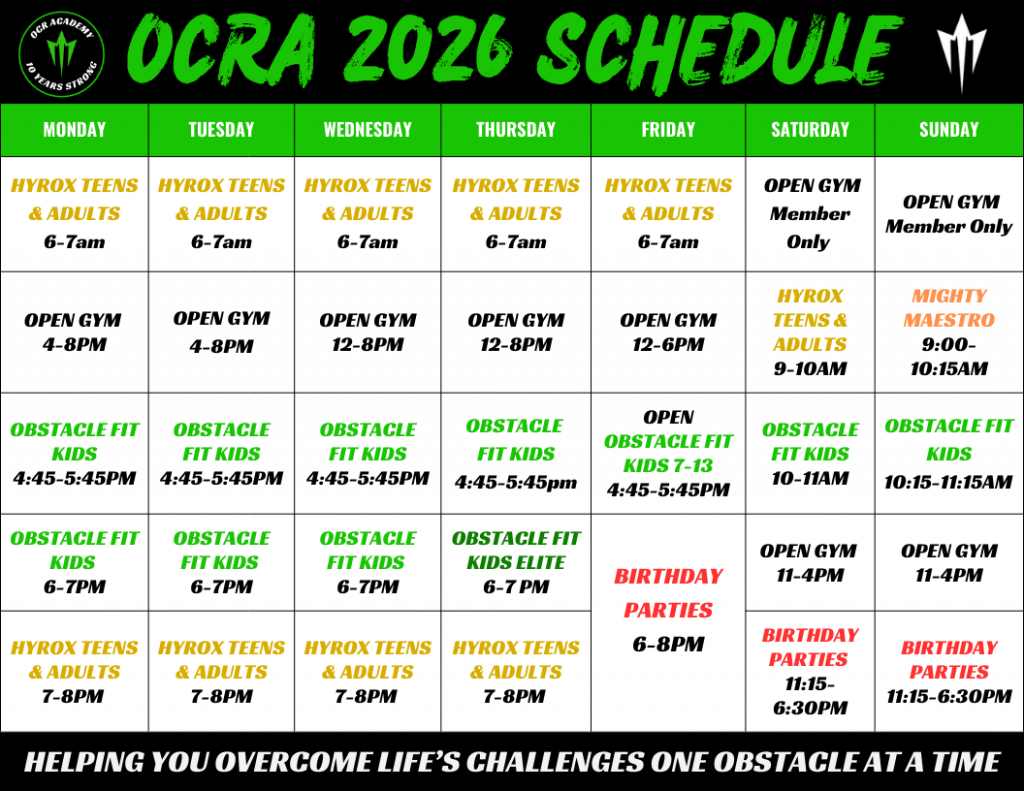 OCR ACADEMY
10 YEARS STRONG

OCRA 2026 SCHEDULE

| MONDAY | TUESDAY | WEDNESDAY | THURSDAY | FRIDAY | SATURDAY | SUNDAY |
|---|---|---|---|---|---|---|
| HYROX TEENS & ADULTS 6-7am | HYROX TEENS & ADULTS 6-7am | HYROX TEENS & ADULTS 6-7am | HYROX TEENS & ADULTS 6-7am | HYROX TEENS & ADULTS 6-7am | OPEN GYM Member Only | OPEN GYM Member Only |
| OPEN GYM 4-8PM | OPEN GYM 4-8PM | OPEN GYM 12-8PM | OPEN GYM 12-8PM | OPEN GYM 12-6PM | HYROX TEENS & ADULTS 9-10AM | MIGHTY MAESTRO 9:00-10:15AM |
| OBSTACLE FIT KIDS 4:45-5:45PM | OBSTACLE FIT KIDS 4:45-5:45PM | OBSTACLE FIT KIDS 4:45-5:45PM | OBSTACLE FIT KIDS 4:45-5:45pm | OPEN OBSTACLE FIT KIDS 7-13 4:45-5:45PM | OBSTACLE FIT KIDS 10-11AM | OBSTACLE FIT KIDS 10:15-11:15AM |
| OBSTACLE FIT KIDS 6-7PM | OBSTACLE FIT KIDS 6-7PM | OBSTACLE FIT KIDS 6-7PM | OBSTACLE FIT KIDS ELITE 6-7 PM | BIRTHDAY PARTIES 6-8PM | OPEN GYM 11-4PM | OPEN GYM 11-4PM |
| HYROX TEENS & ADULTS 7-8PM | HYROX TEENS & ADULTS 7-8PM | HYROX TEENS & ADULTS 7-8PM | HYROX TEENS & ADULTS 7-8PM | | BIRTHDAY PARTIES 11:15-6:30PM | BIRTHDAY PARTIES 11:15-6:30PM |

HELPING YOU OVERCOME LIFE'S CHALLENGES ONE OBSTACLE AT A TIME